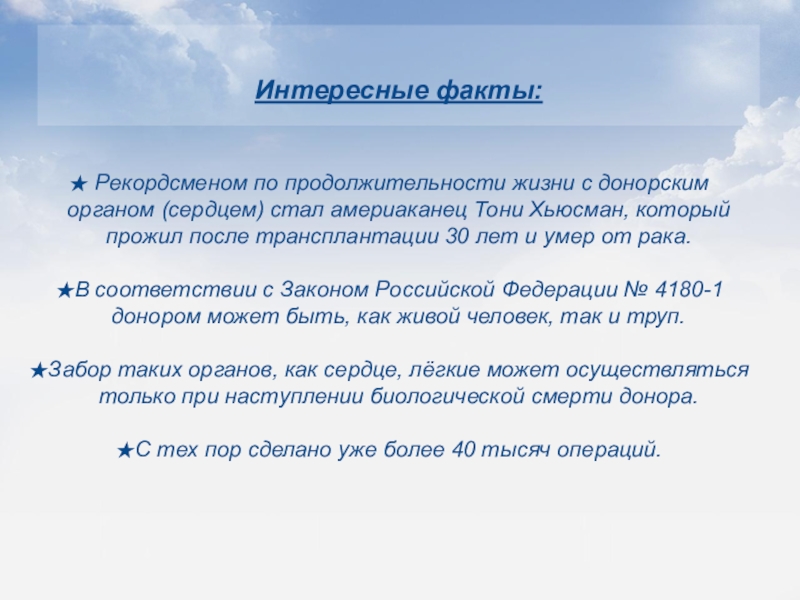 Интересные факты:

★ Рекордсменом по продолжительности жизни с донорским органом (сердцем) стал америаканец Тони Хьюсман, который прожил после трансплантации 30 лет и умер от рака.

★В соответствии с Законом Российской Федерации № 4180-1 донором может быть, как живой человек, так и труп.

★Забор таких органов, как сердце, лёгкие может осуществляться только при наступлении биологической смерти донора.

★С тех пор сделано уже более 40 тысяч операций.